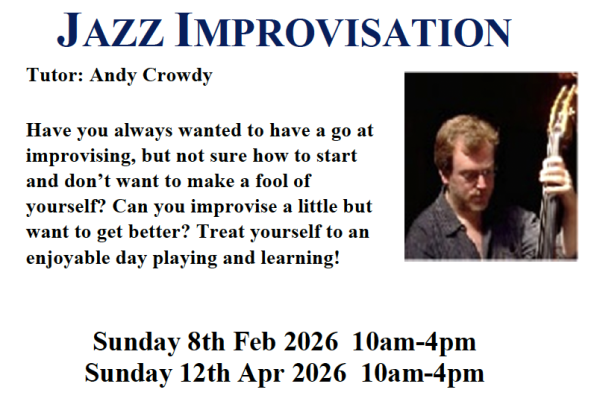 JAZZ IMPROVISATION

Tutor: Andy Crowdy

Have you always wanted to have a go at improvising, but not sure how to start and don't want to make a fool of yourself? Can you improvise a little but want to get better? Treat yourself to an enjoyable day playing and learning!

Sunday 8th Feb 2026 10am-4pm
Sunday 12th Apr 2026 10am-4pm